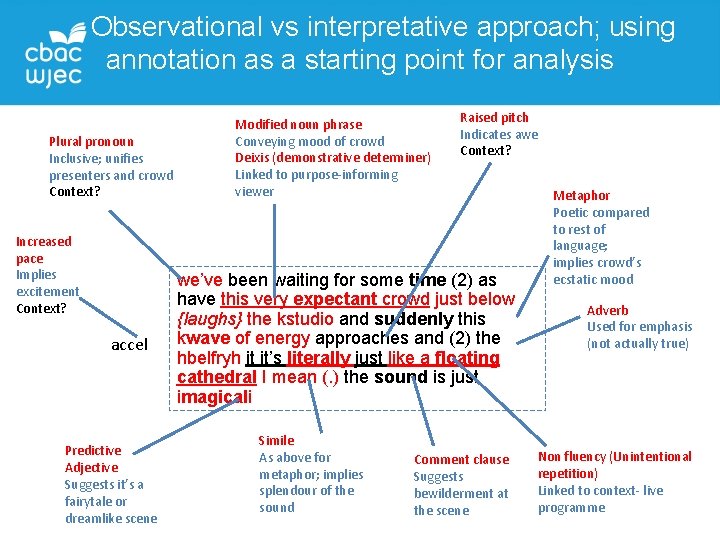 cbac wjec

Observational vs interpretative approach; using annotation as a starting point for analysis

Plural pronoun
Inclusive; unifies presenters and crowd
Context?

Modified noun phrase
Conveying mood of crowd
Deixis (demonstrative determiner)
Linked to purpose-informing viewer

Raised pitch
Indicates awe
Context?

Metaphor
Poetic compared to rest of language; implies crowd's ecstatic mood

Increased pace
Implies excitement
Context?

accel

we've been waiting for some time (2) as have this very expectant crowd just below {laughs} the kstudio and suddenly this kwave of energy approaches and (2) the hbelfryh it it's literally just like a floating cathedral I mean (.) the sound is just imagicali

Adverb
Used for emphasis (not actually true)

Predictive Adjective
Suggests it's a fairytale or dreamlike scene

Simile
As above for metaphor; implies splendour of the sound

Comment clause
Suggests bewilderment at the scene

Non fluency (Unintentional repetition)
Linked to context- live programme